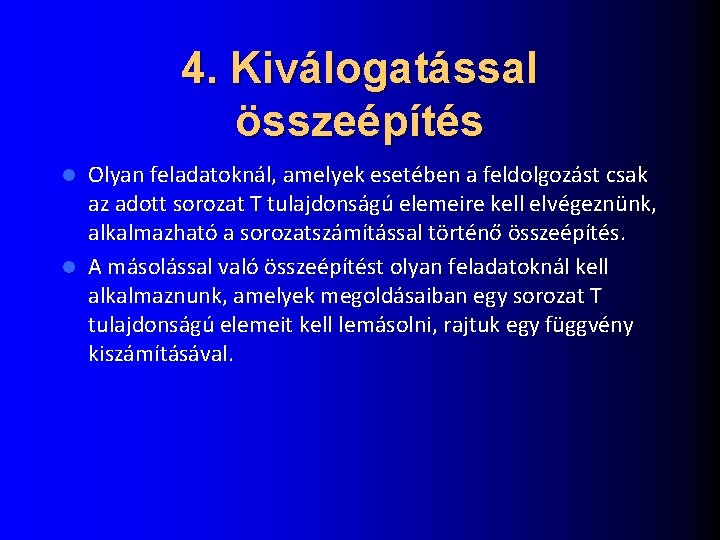 4. Kiválogatással összeépítés

Olyan feladatoknál, amelyek esetében a feldolgozást csak az adott sorozat T tulajdonságú elemeire kell elvégeznünk, alkalmazható a sorozatszámítással történő összeépítés.

A másolással való összeépítést olyan feladatoknál kell alkalmaznunk, amelyek megoldásaiban egy sorozat T tulajdonságú elemeit kell lemásolni, rajtuk egy függvény kiszámításával.